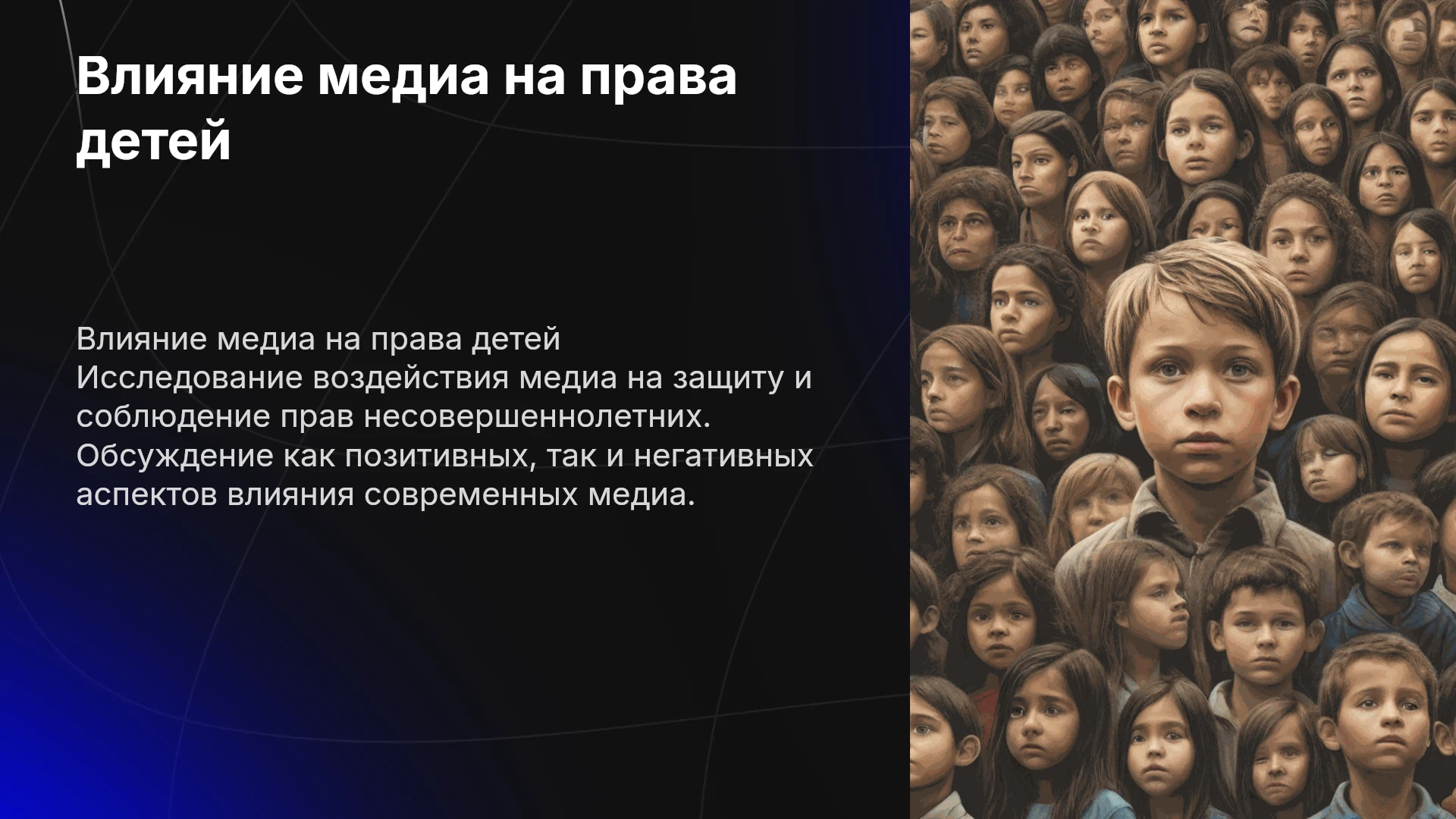 Влияние медиа на права детей

Влияние медиа на права детей Исследование воздействия медиа на защиту и соблюдение прав несовершеннолетних. Обсуждение как позитивных, так и негативных аспектов влияния современных медиа.